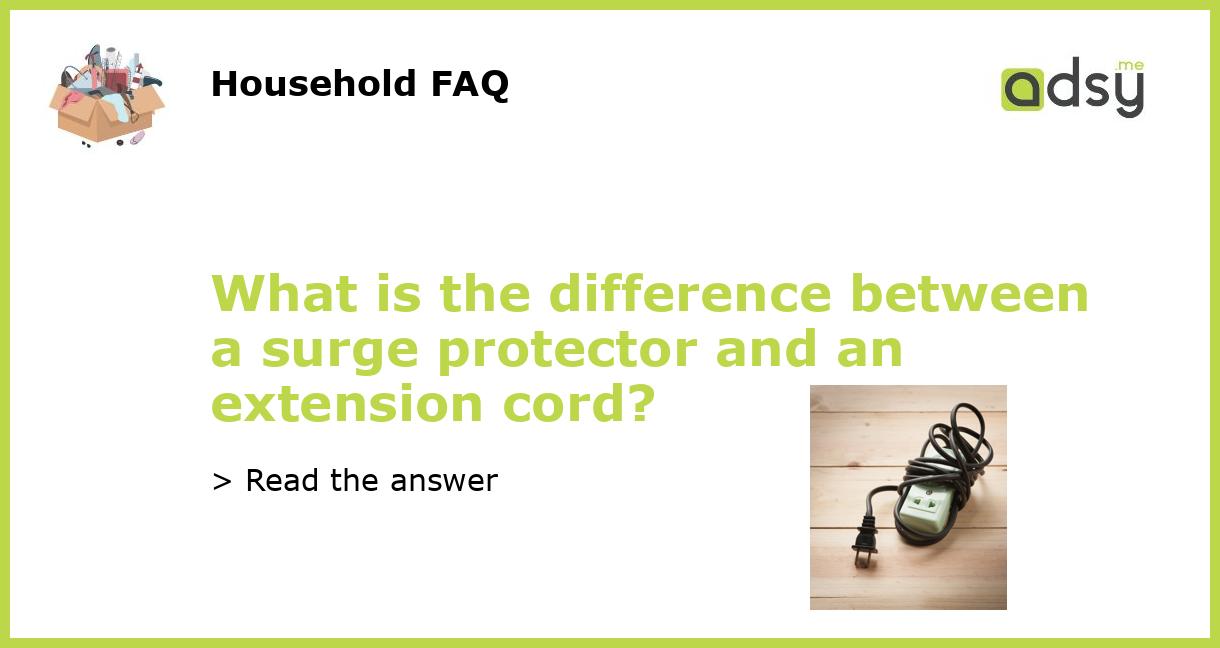 Household FAQ

adsy.me

What is the difference between a surge protector and an extension cord?

> Read the answer